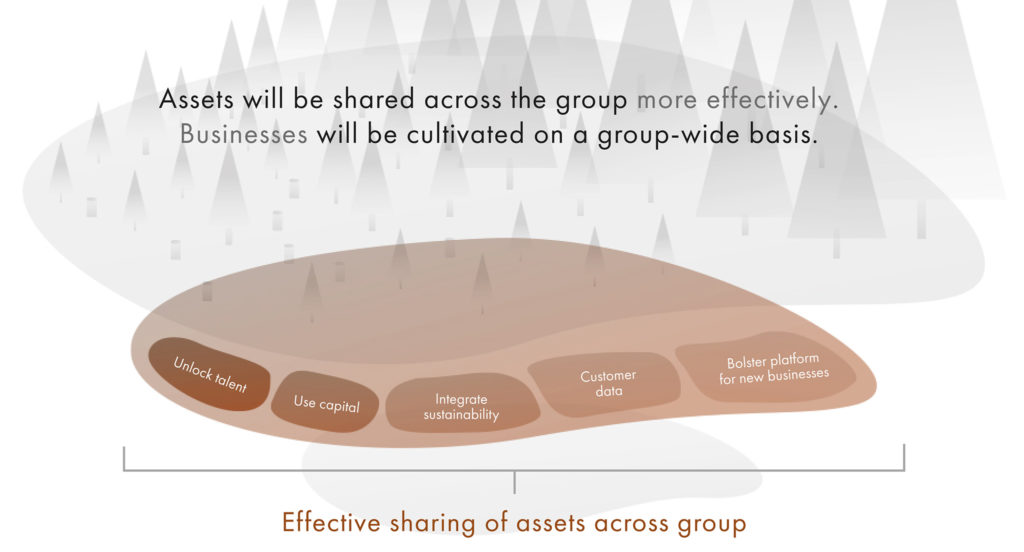 Assets will be shared across the group more effectively. Businesses will be cultivated on a group-wide basis.

Unlock talent

Use capital

Integrate sustainability

Customer data

Bolster platform for new businesses

Effective sharing of assets across group